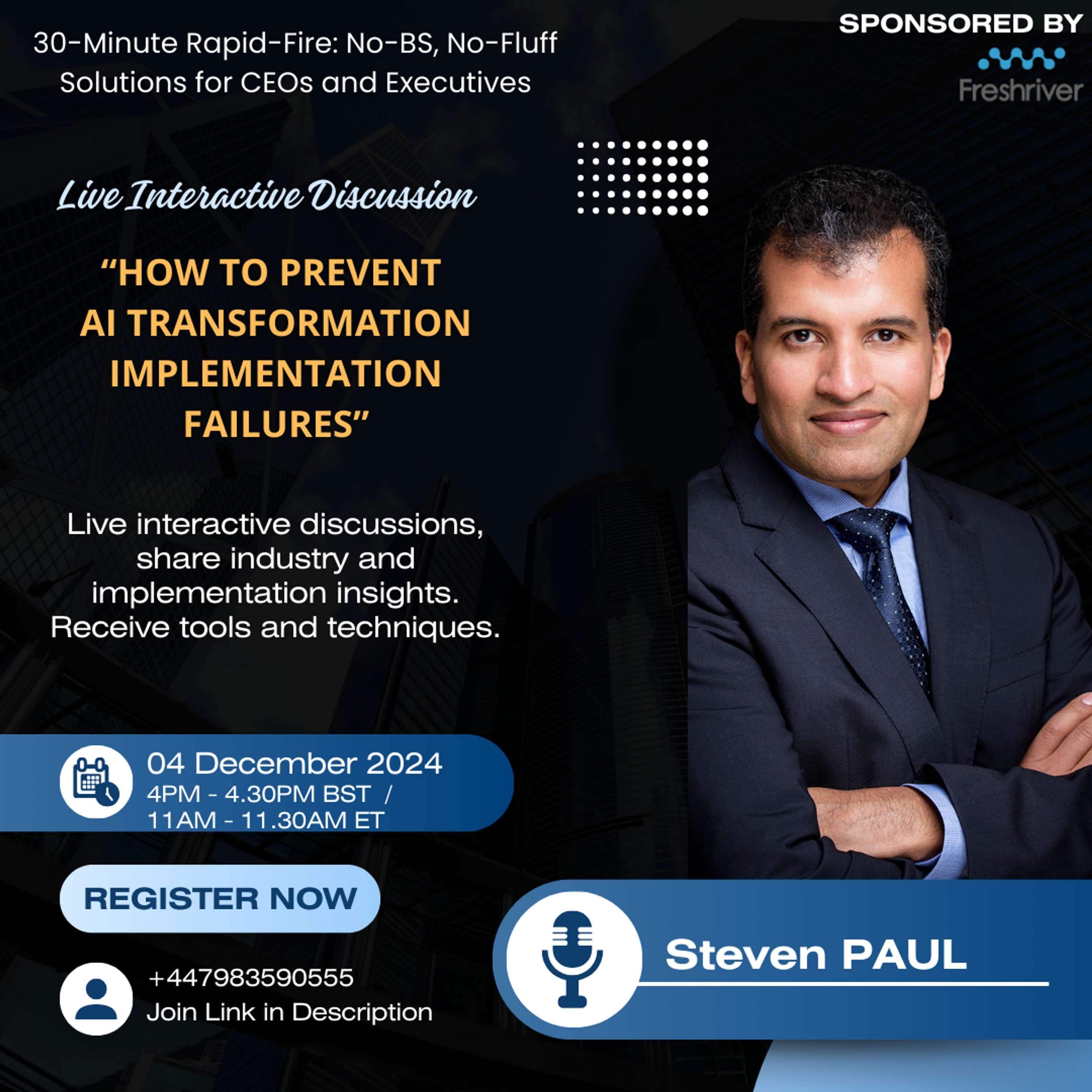 30-Minute Rapid-Fire: No-BS, No-Fluff Solutions for CEOs and Executives

SPONSORED BY

Freshriver

Live Interactive Discussion

“HOW TO PREVENT AI TRANSFORMATION IMPLEMENTATION FAILURES”

Live interactive discussions, share industry and implementation insights. Receive tools and techniques.

04 December 2024
4PM - 4.30PM BST / 11AM - 11.30AM ET

REGISTER NOW

+447983590555
Join Link in Description

Steven PAUL